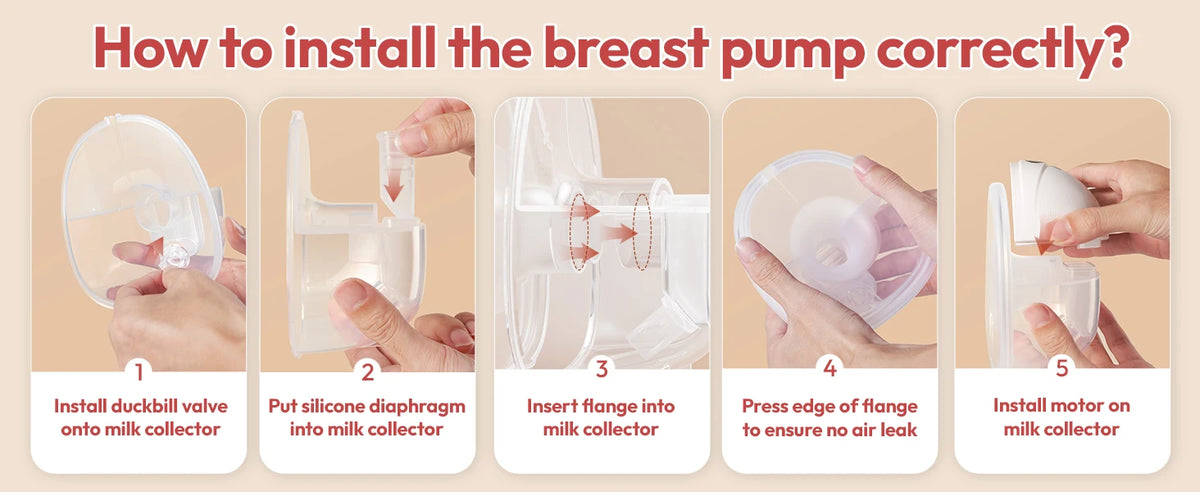 How to install the breast pump correctly?

1
Install duckbill valve onto milk collector

2
Put silicone diaphragm into milk collector

3
Insert flange into milk collector

4
Press edge of flange to ensure no air leak

5
Install motor on milk collector